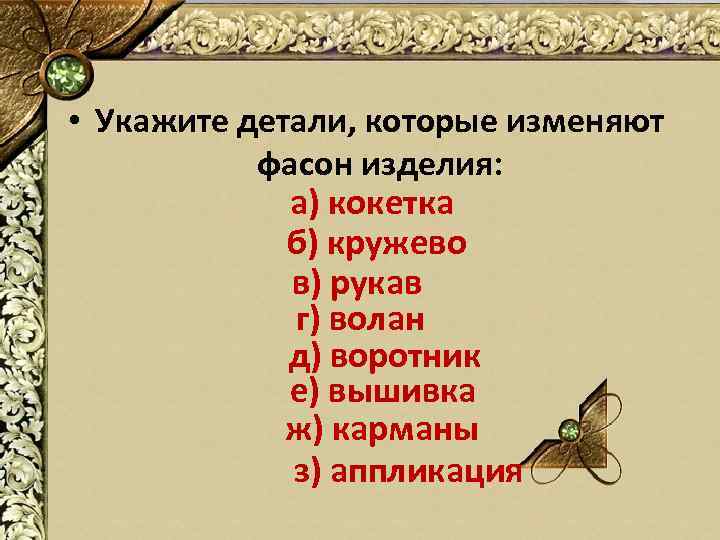 • Укажите детали, которые изменяют фасон изделия:

а) кокетка
б) кружево
в) рукав
г) волан
д) воротник
е) вышивка
ж) карманы
з) аппликация